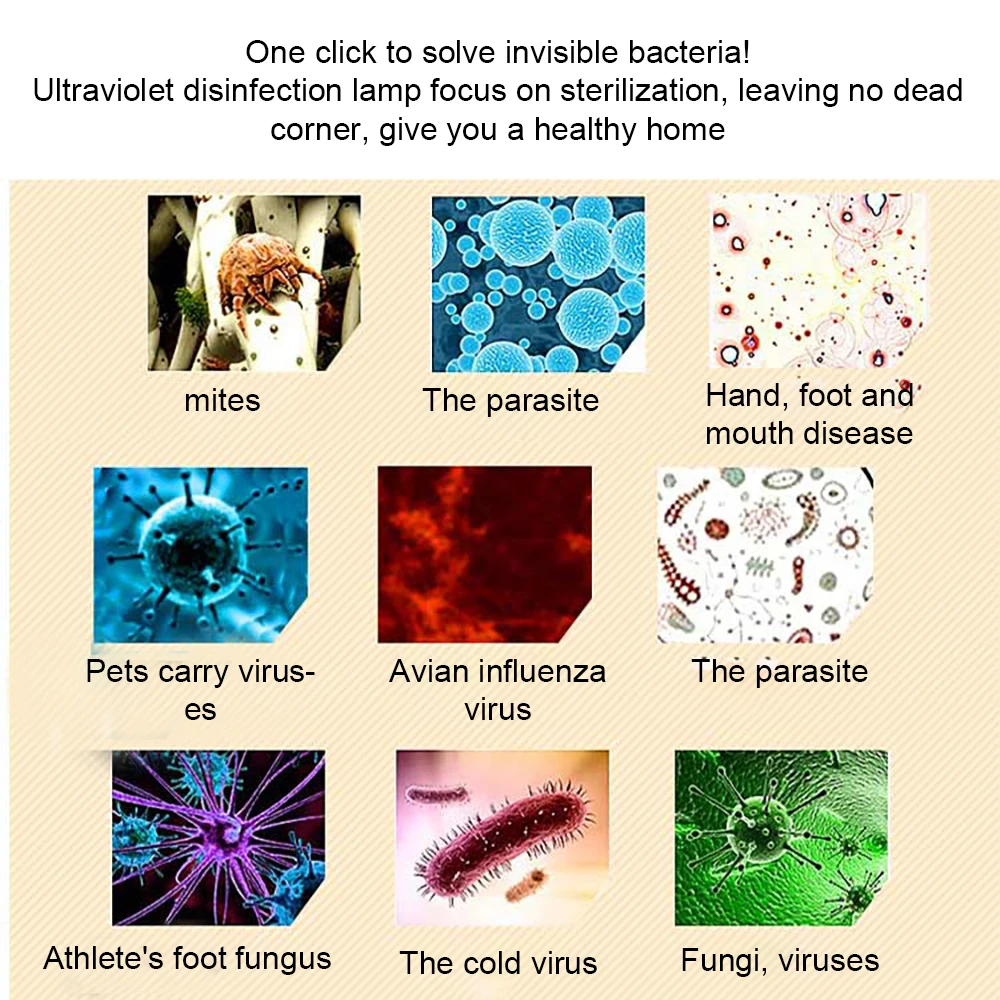 One click to solve invisible bacteria!
Ultraviolet disinfection lamp focus on sterilization, leaving no dead corner, give you a healthy home

mites

The parasite

Hand, foot and mouth disease

Pets carry viruses

Avian influenza virus

The parasite

Athlete's foot fungus

The cold virus

Fungi, viruses